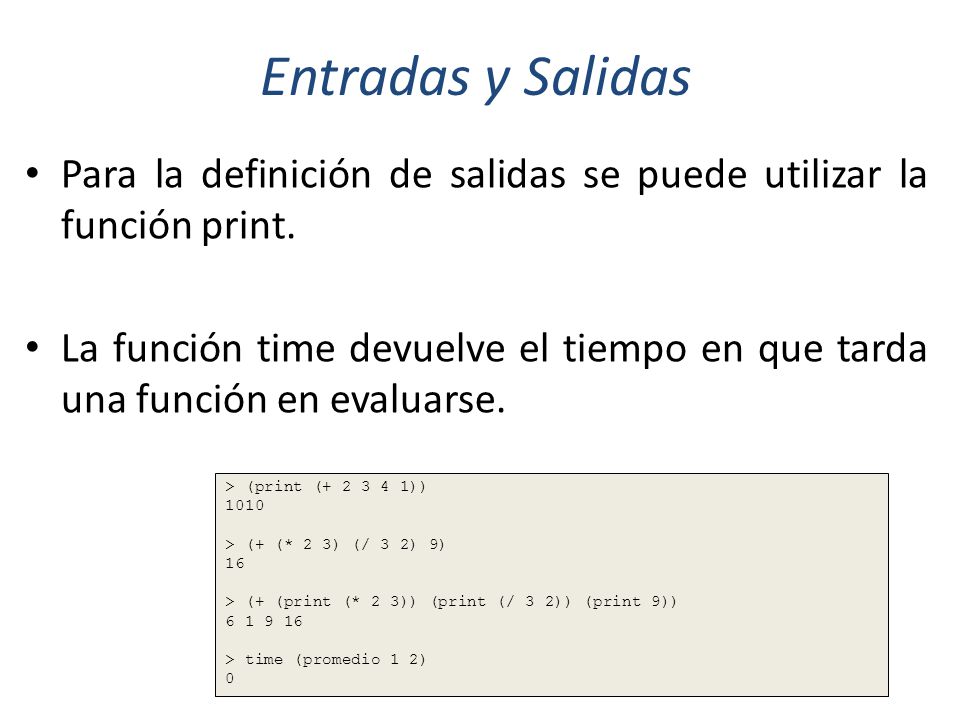 Entradas y Salidas

• Para la definición de salidas se puede utilizar la función print.

• La función time devuelve el tiempo en que tarda una función en evaluarse.

> (print (+ 2 3 4 1))
1010

> (+ (* 2 3) (/ 3 2) 9)
16

> (+ (print (* 2 3)) (print (/ 3 2)) (print 9))
6 1 9 16

> time (promedio 1 2)
0